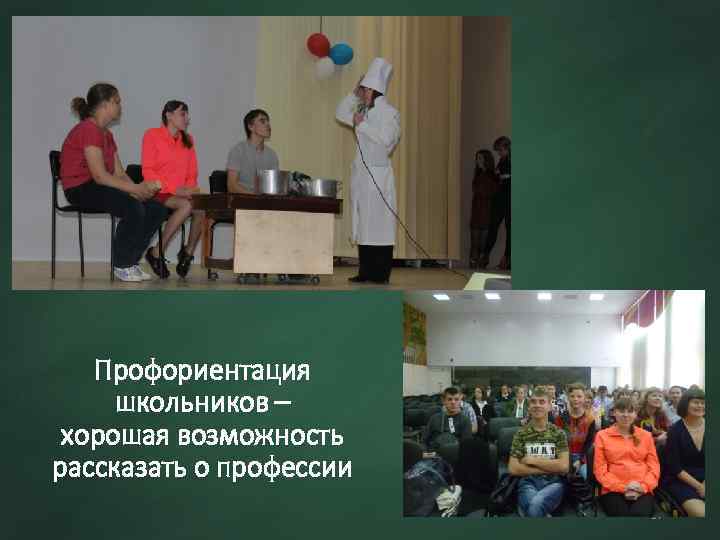 Профориентация школьников – хорошая возможность рассказать о профессии